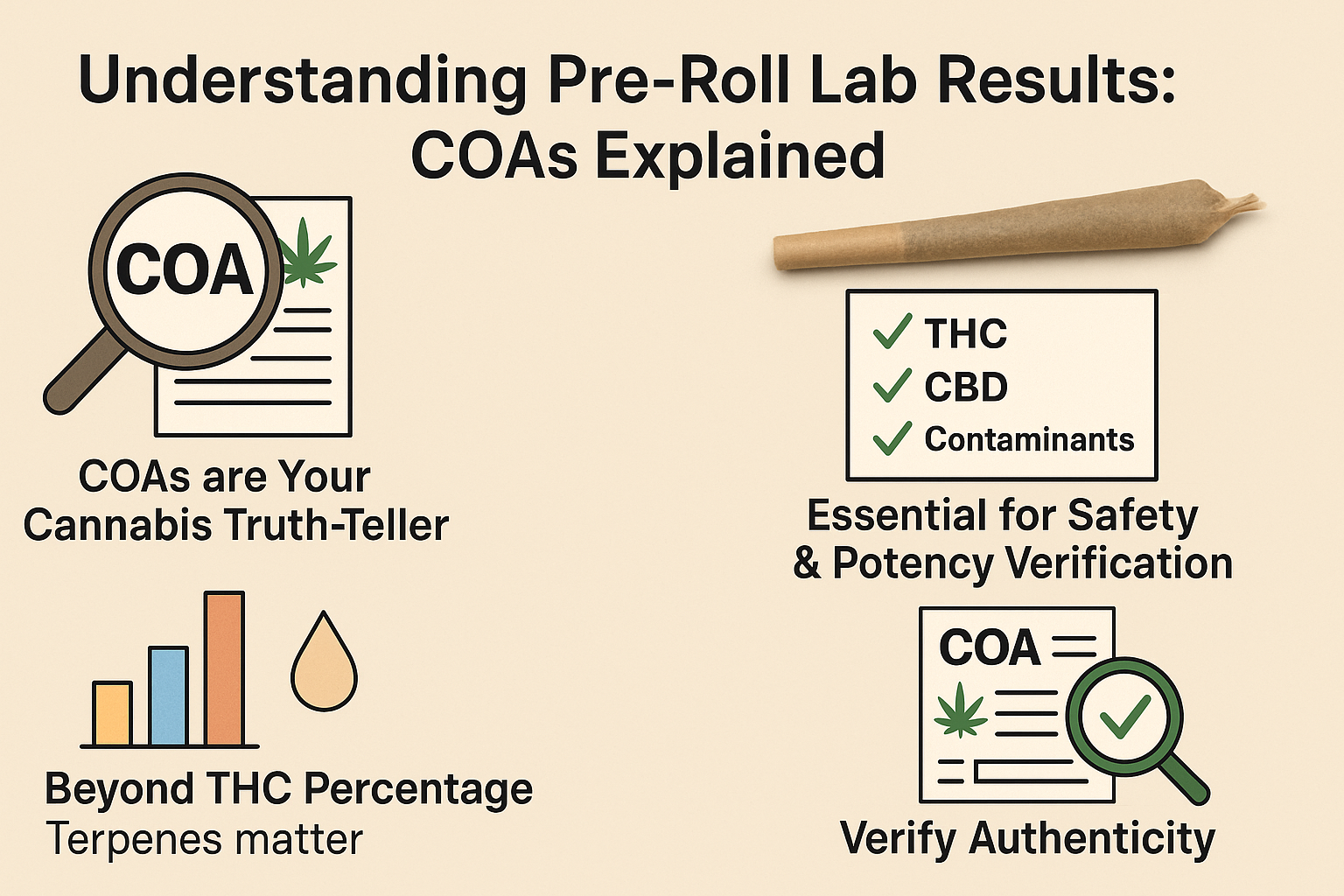 Understanding Pre-Roll Lab Results: COAs Explained

COA

COAs are Your Cannabis Truth-Teller

THC
CBD
Contaminants

Essential for Safety & Potency Verification

Beyond THC Percentage
Terpenes matter

COA

Verify Authenticity